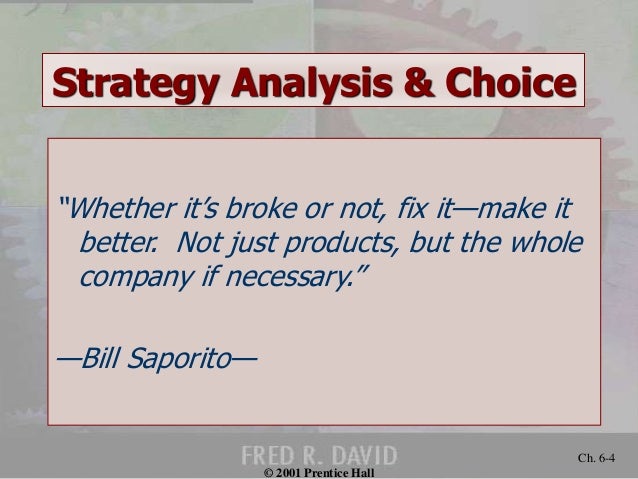 Strategy Analysis & Choice

"Whether it's broke or not, fix it—make it better. Not just products, but the whole company if necessary."

—Bill Saporito—

FRED R. DAVID

Ch. 6-4

© 2001 Prentice Hall